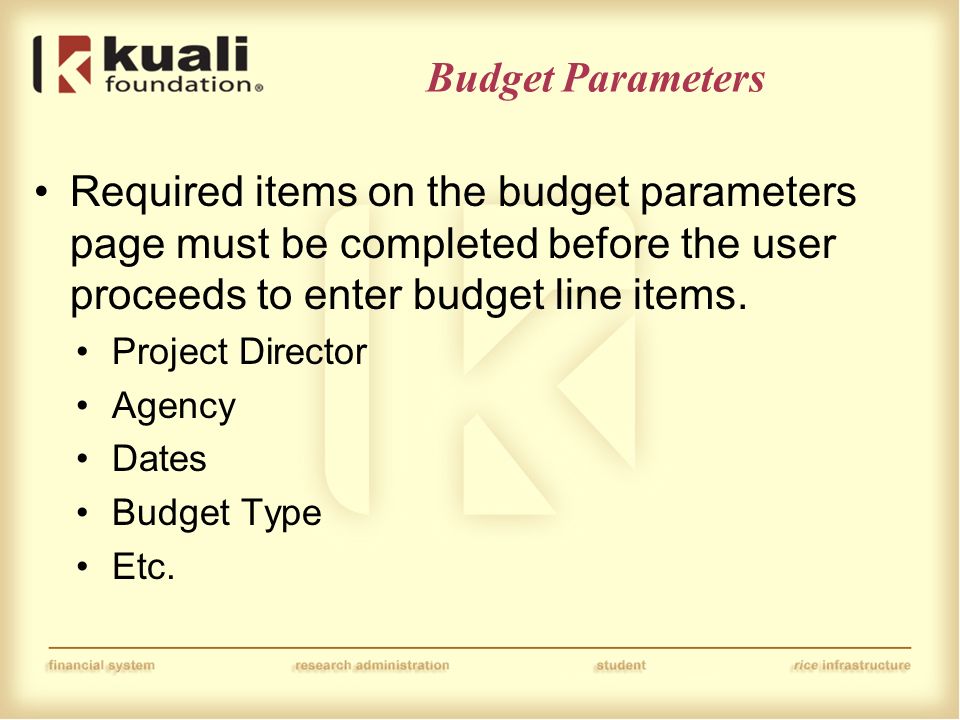 kuali foundation®

Budget Parameters

• Required items on the budget parameters page must be completed before the user proceeds to enter budget line items.
• Project Director
• Agency
• Dates
• Budget Type
• Etc.

financial system research administration student rice infrastructure